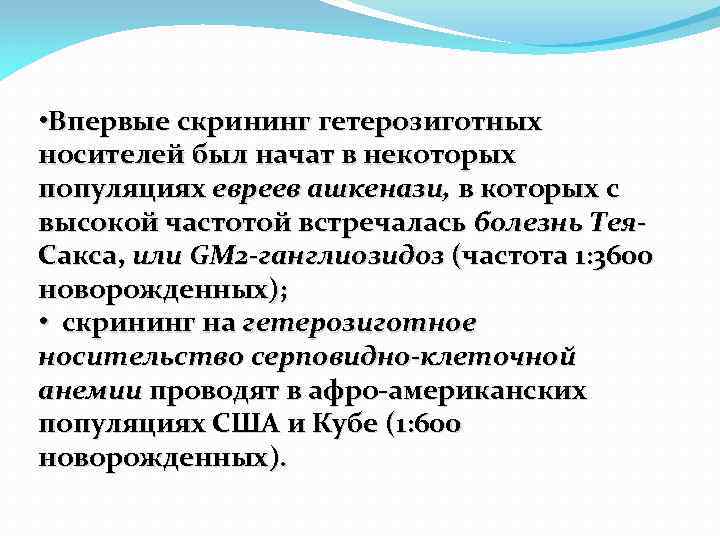 •Впервые скрининг гетерозиготных носителей был начат в некоторых популяциях евреев ашкенази, в которых с высокой частотой встречалась болезнь Тея-Сакса, или GM2-ганглиозидоз (частота 1:3600 новорожденных);

• скрининг на гетерозиготное носительство серповидно-клеточной анемии проводят в афро-американских популяциях США и Кубе (1:600 новорожденных).